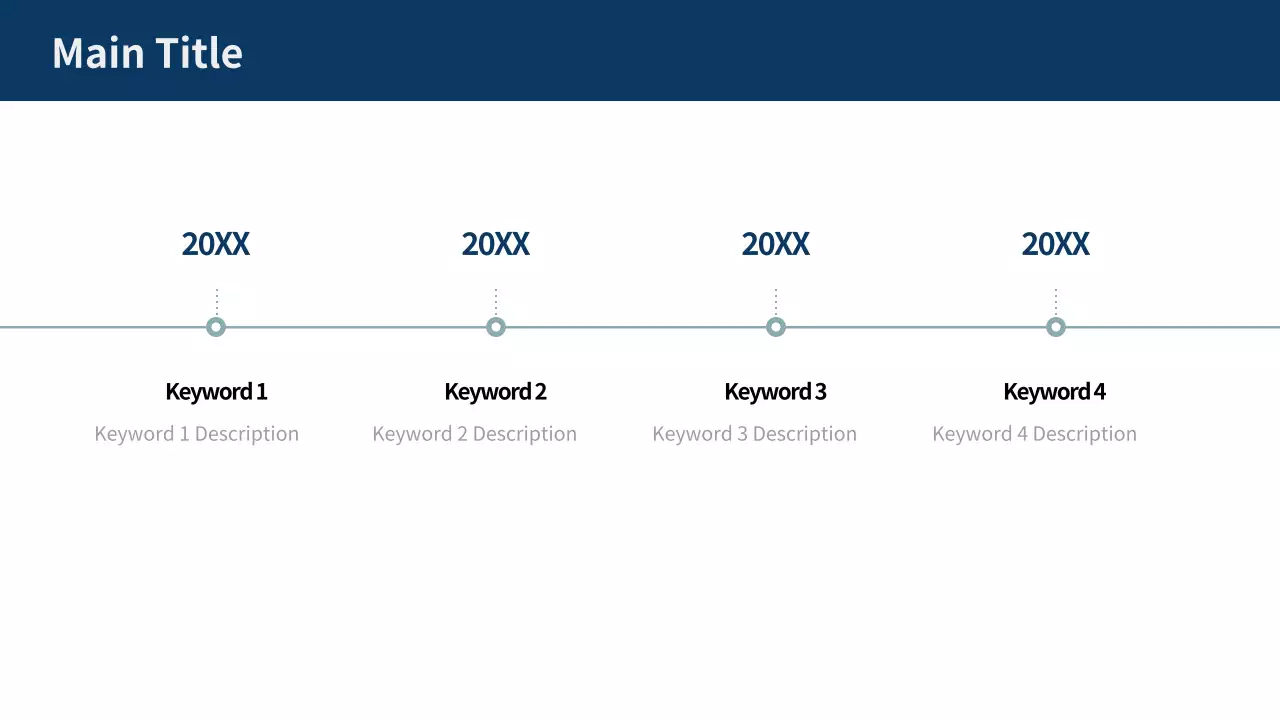 Main Title

20XX

Keyword 1

Keyword 1 Description

20XX

Keyword 2

Keyword 2 Description

20XX

Keyword 3

Keyword 3 Description

20XX

Keyword 4

Keyword 4 Description